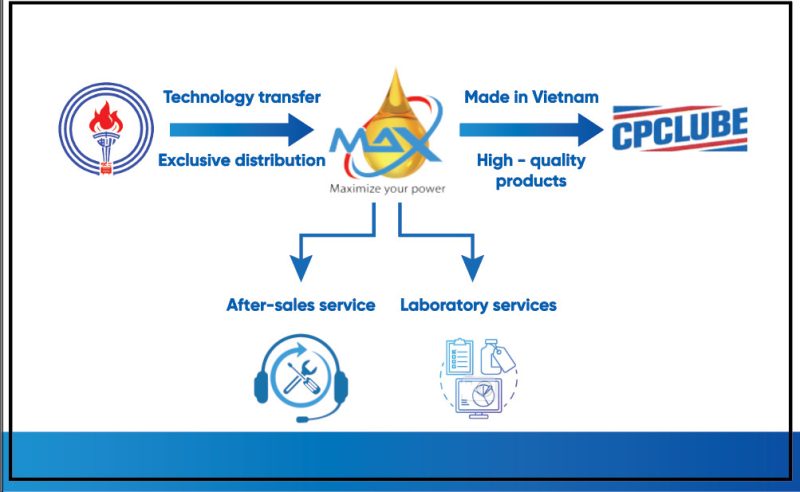 Technology transfer

Exclusive distribution

MAX

Maximize your power

Made in Vietnam

High - quality products

CPCLUBE

After-sales service

Laboratory services